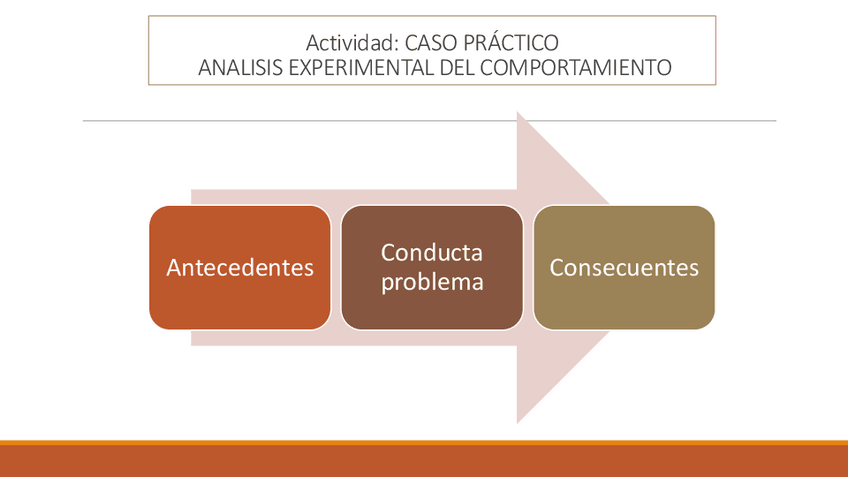 Actividad: CASO PRÁCTICO
ANALISIS EXPERIMENTAL DEL COMPORTAMIENTO

Antecedentes

Conducta problema

Consecuentes